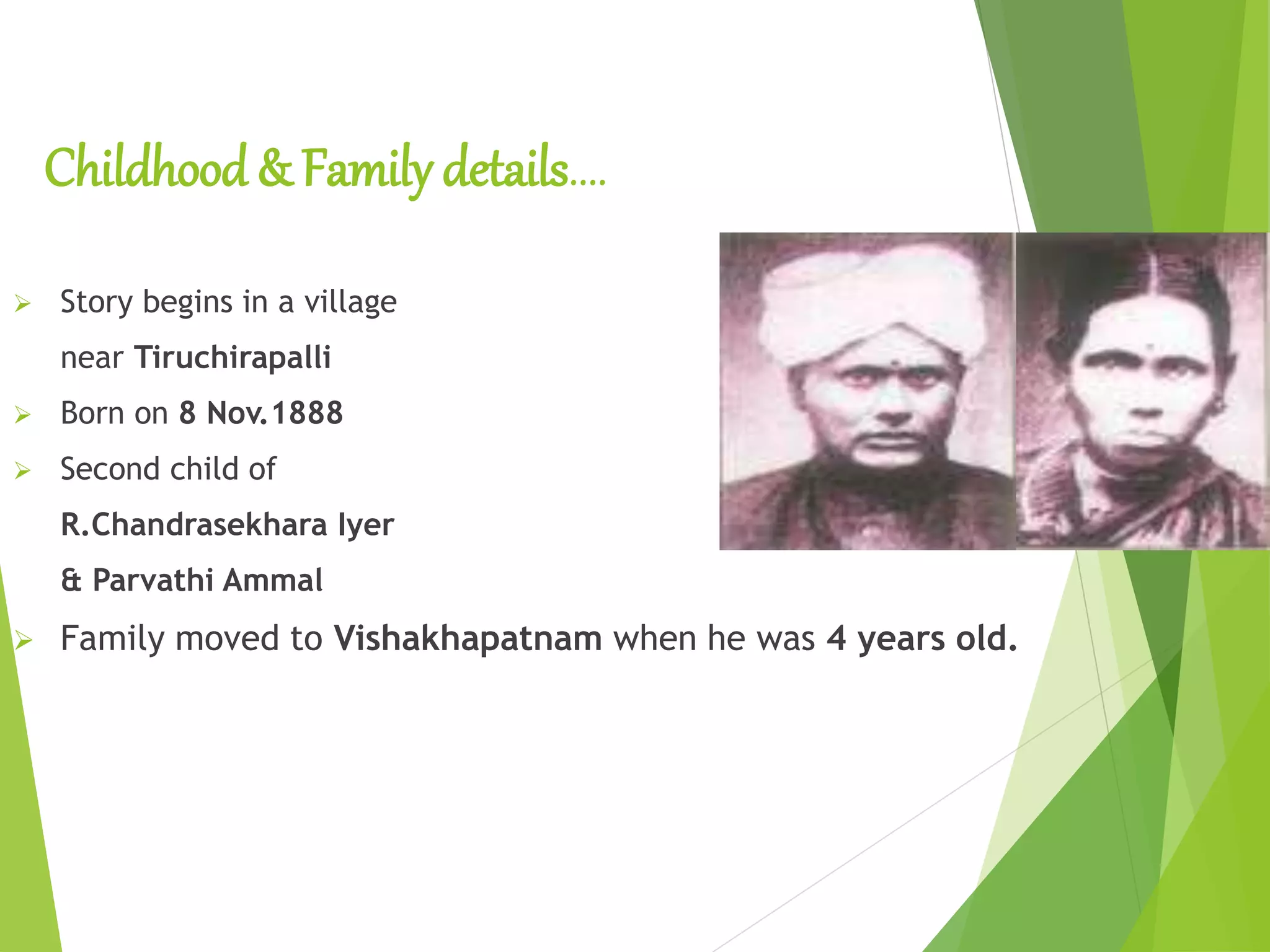 Childhood & Family details....

➢ Story begins in a village near Tiruchirapalli

➢ Born on 8 Nov.1888

➢ Second child of R.Chandrasekhara Iyer & Parvathi Ammal

➢ Family moved to Vishakhapatnam when he was 4 years old.